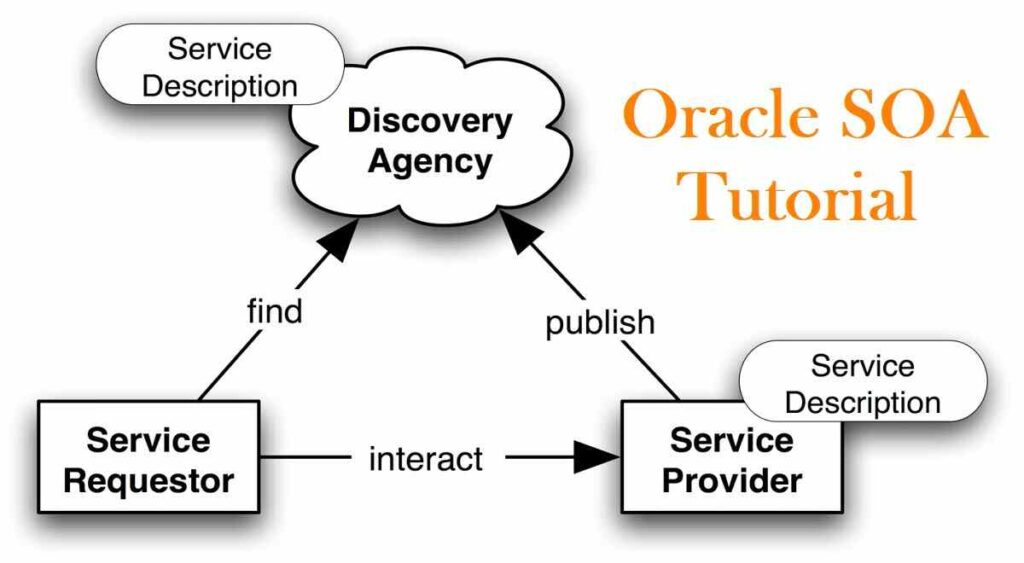 Service Description

Discovery Agency

Oracle SOA Tutorial

find

publish

Service Description

Service Requestor

interact

Service Provider